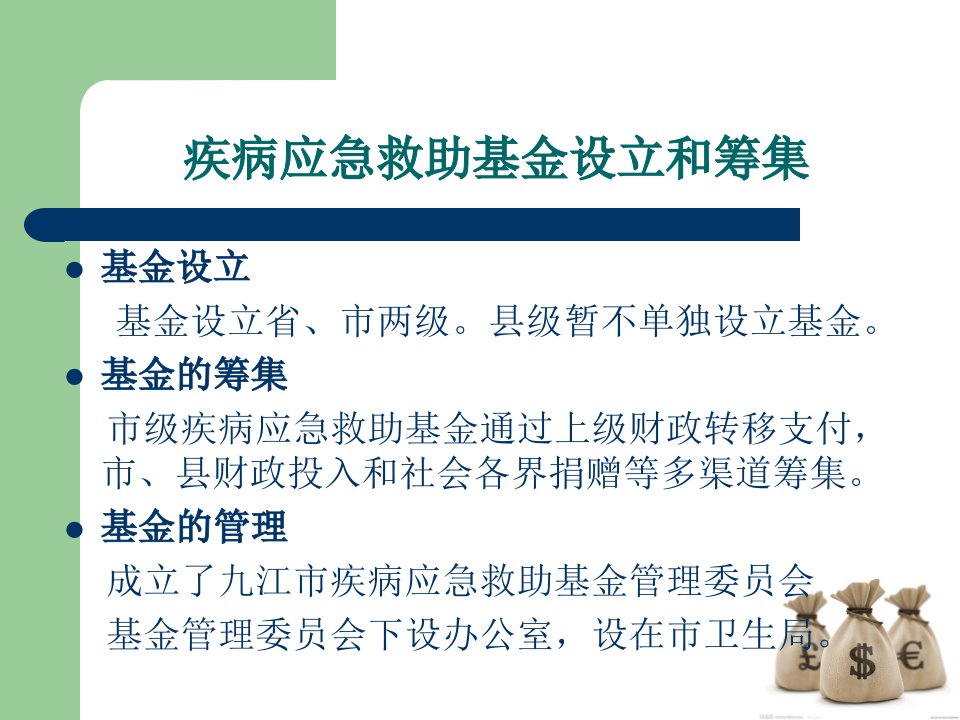 疾病应急救助基金设立和筹集

• 基金设立

基金设立省、市两级。县级暂不单独设立基金。

• 基金的筹集

市级疾病应急救助基金通过上级财政转移支付，市、县财政投入和社会各界捐赠等多渠道筹集。

• 基金的管理

成立了九江市疾病应急救助基金管理委员会

基金管理委员会下设办公室，设在市卫生局。